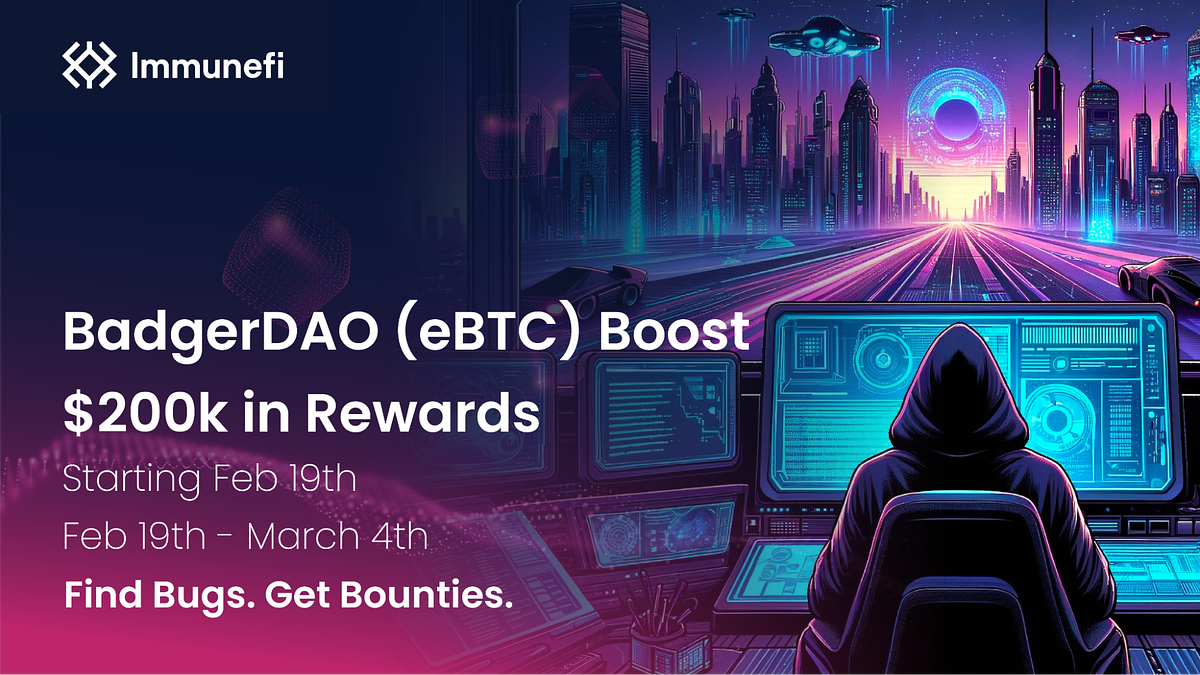 Immunefi

BadgerDAO (eBTC) Boost

$200k in Rewards

Starting Feb 19th

Feb 19th - March 4th

Find Bugs. Get Bounties.